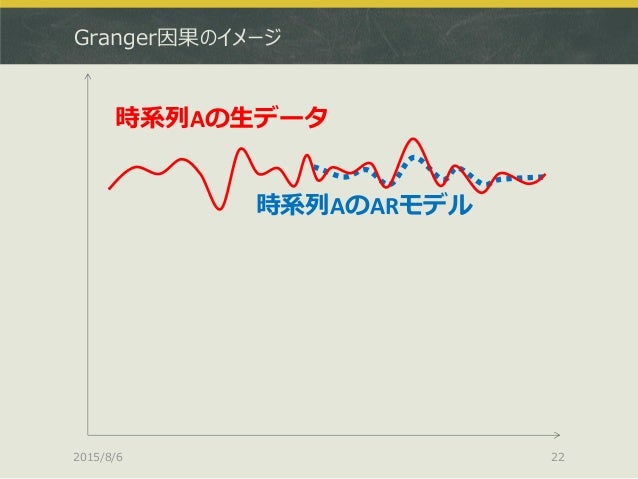 Granger因果のイメージ

時系列Aの生データ

時系列AのARモデル

2015/8/6

22